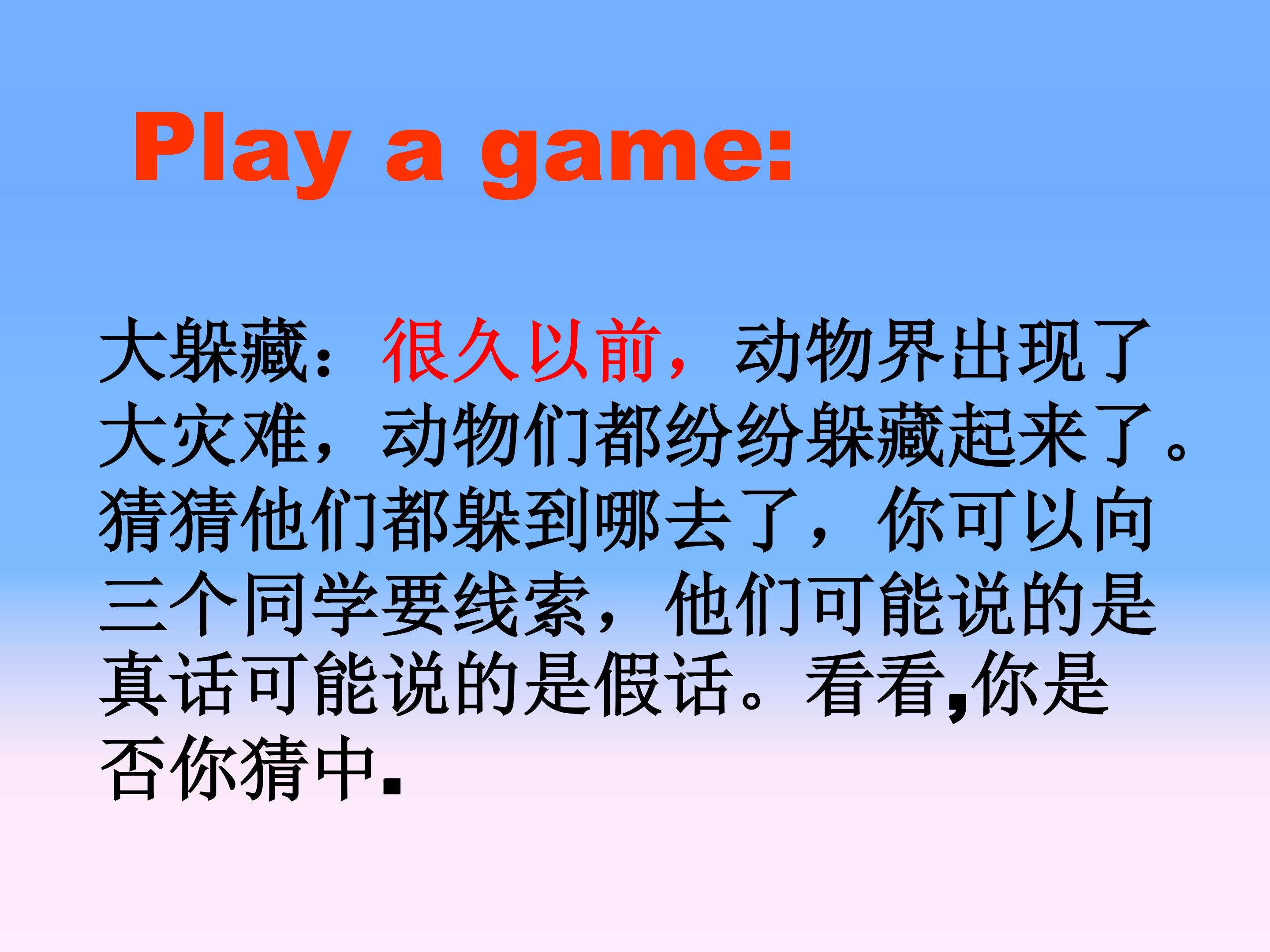 Play a game:

大躲藏：很久以前，动物界出现了大灾难，动物们都纷纷躲藏起来了。猜猜他们都躲到哪去了，你可以向三个同学要线索，他们可能说的是真话可能说的是假话。看看,你是否你猜中.